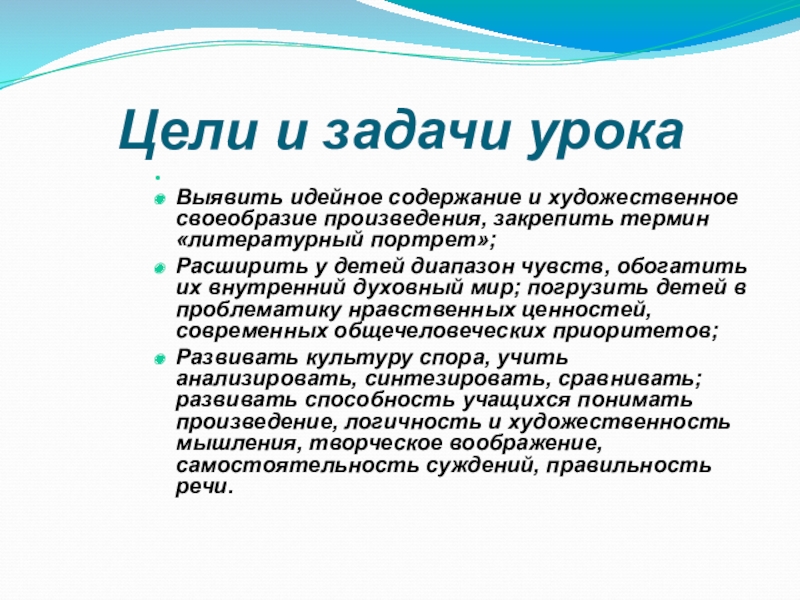 Цели и задачи урока

Выявить идейное содержание и художественное своеобразие произведения, закрепить термин «литературный портрет»;

Расширить у детей диапазон чувств, обогатить их внутренний духовный мир; погрузить детей в проблематику нравственных ценностей, современных общечеловеческих приоритетов;

Развивать культуру спора, учить анализировать, синтезировать, сравнивать; развивать способность учащихся понимать произведение, логичность и художественность мышления, творческое воображение, самостоятельность суждений, правильность речи.